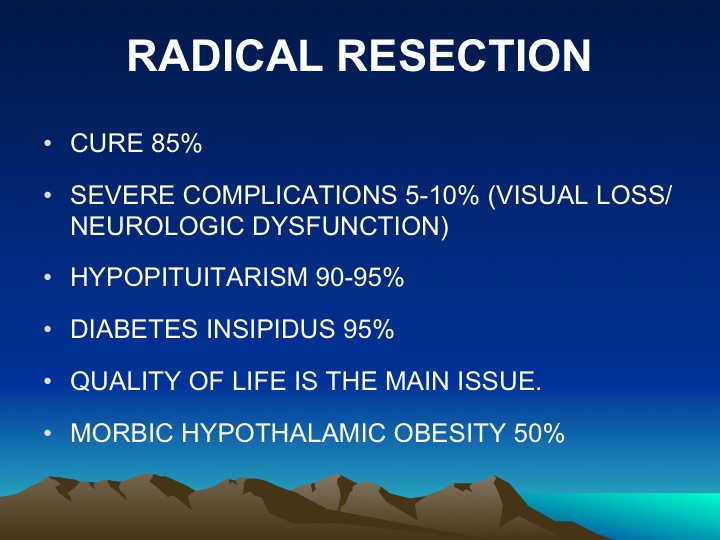 RADICAL RESECTION

• CURE 85%

• SEVERE COMPLICATIONS 5-10% (VISUAL LOSS/ NEUROLOGIC DYSFUNCTION)

• HYPOPITUITARISM 90-95%

• DIABETES INSIPIDUS 95%

• QUALITY OF LIFE IS THE MAIN ISSUE.

• MORBIC HYPOTHALAMIC OBESITY 50%